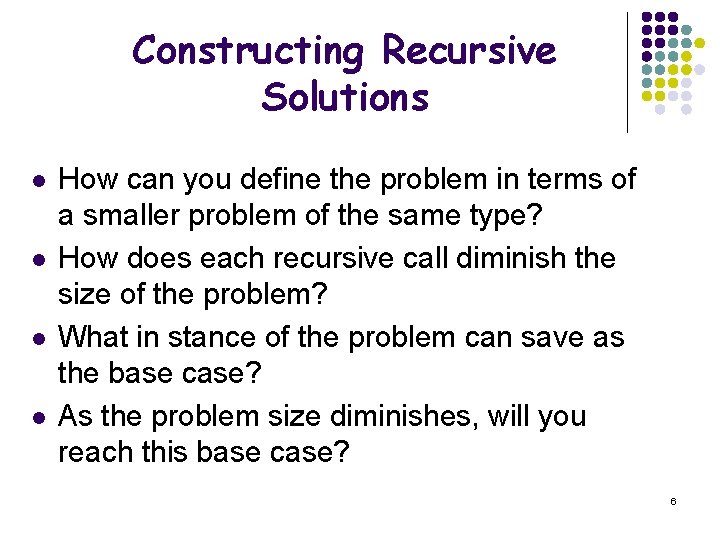 Constructing Recursive Solutions

- How can you define the problem in terms of a smaller problem of the same type?
- How does each recursive call diminish the size of the problem?
- What in stance of the problem can save as the base case?
- As the problem size diminishes, will you reach this base case?

6